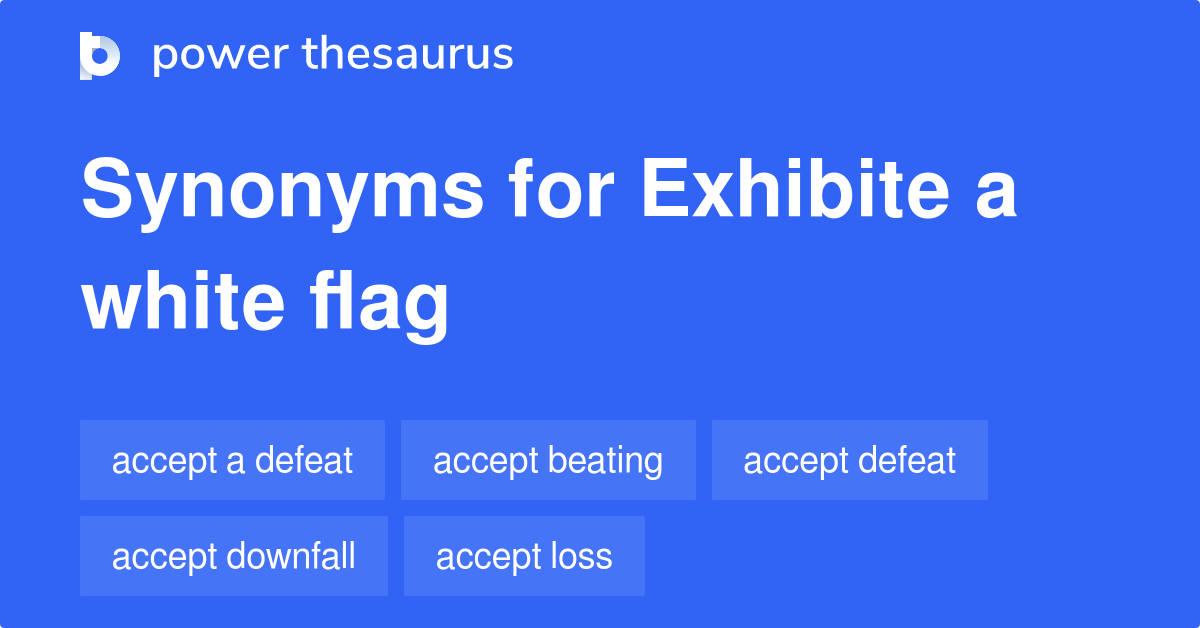 power thesaurus

Synonyms for Exhibite a white flag

accept a defeat
accept beating
accept defeat
accept downfall
accept loss